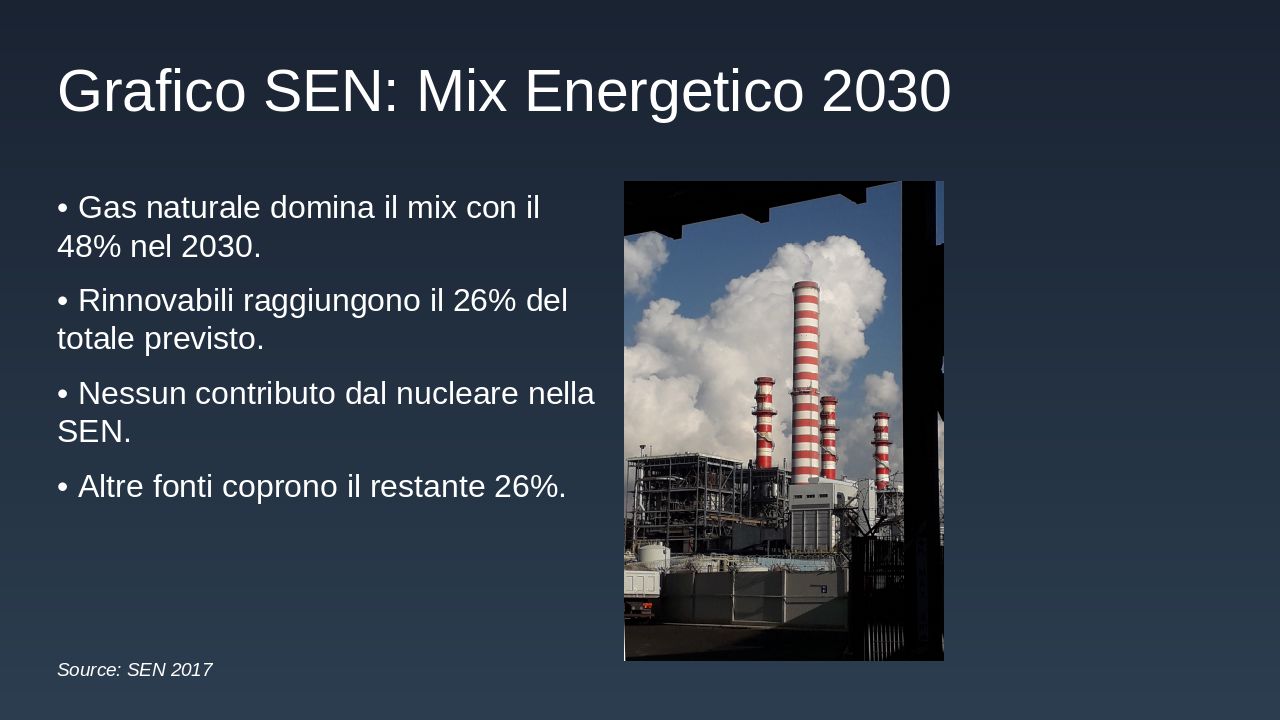 Grafico SEN: Mix Energetico 2030

• Gas naturale domina il mix con il 48% nel 2030.

• Rinnovabili raggiungono il 26% del totale previsto.

• Nessun contributo dal nucleare nella SEN.

• Altre fonti coprono il restante 26%.

Source: SEN 2017